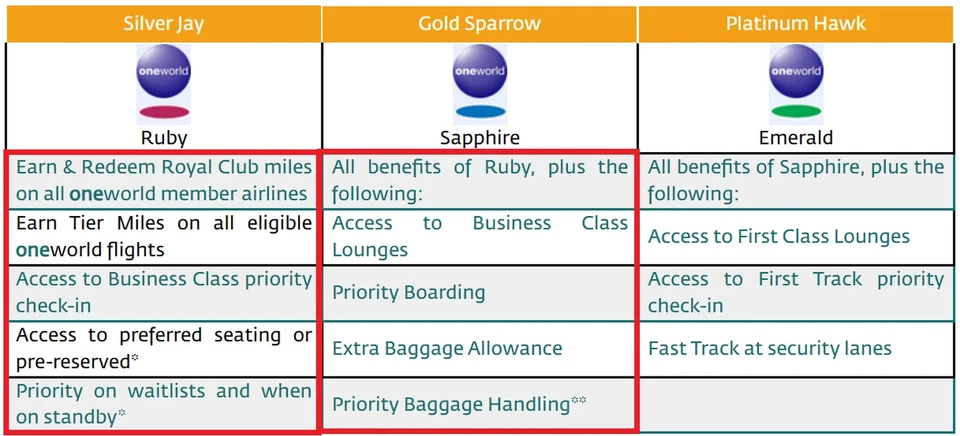 | Silver Jay | Gold Sparrow | Platinum Hawk |
|---|---|---|
| oneworld Ruby | oneworld Sapphire | oneworld Emerald |
| Earn & Redeem Royal Club miles on all oneworld member airlines | All benefits of Ruby, plus the following: | All benefits of Sapphire, plus the following: |
| Earn Tier Miles on all eligible oneworld flights | Access to Business Class Lounges | Access to First Class Lounges |
| Access to Business Class priority check-in | Priority Boarding | Access to First Track priority check-in |
| Access to preferred seating or pre-reserved* | Extra Baggage Allowance | Fast Track at security lanes |
| Priority on waitlists and when on standby* | Priority Baggage Handling** | |